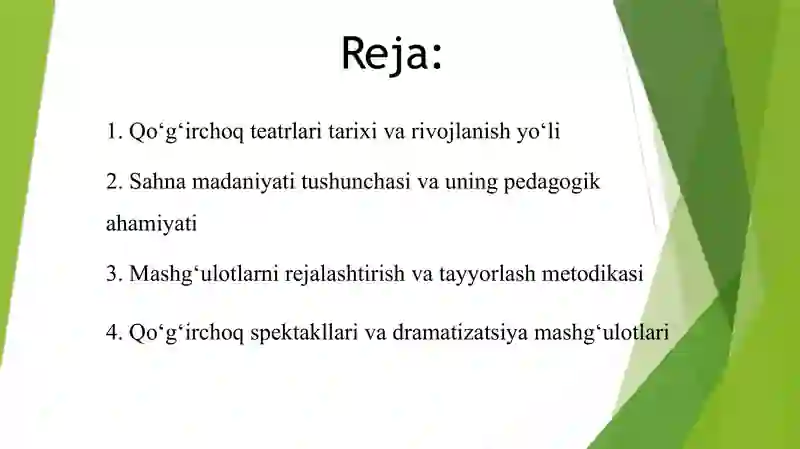 Reja:

1. Qo‘g‘irchoq teatrlari tarixi va rivojlanish yo‘li

2. Sahna madaniyati tushunchasi va uning pedagogik ahamiyati

3. Mashg‘ulotlarni rejalashtirish va tayyorlash metodikasi

4. Qo‘g‘irchoq spektakllari va dramatizatsiya mashg‘ulotlari